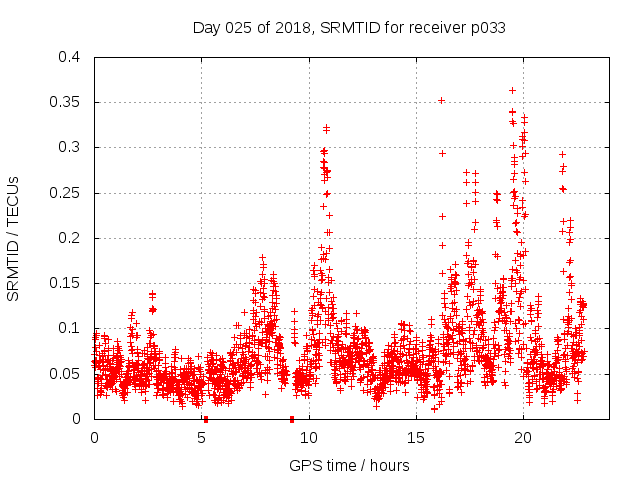 Day 025 of 2018, SRMTID for receiver p033

SRMTID / TECUs

0.4
0.35
0.3
0.25
0.2
0.15
0.1
0.05
0

0
5
10
15
20

GPS time / hours